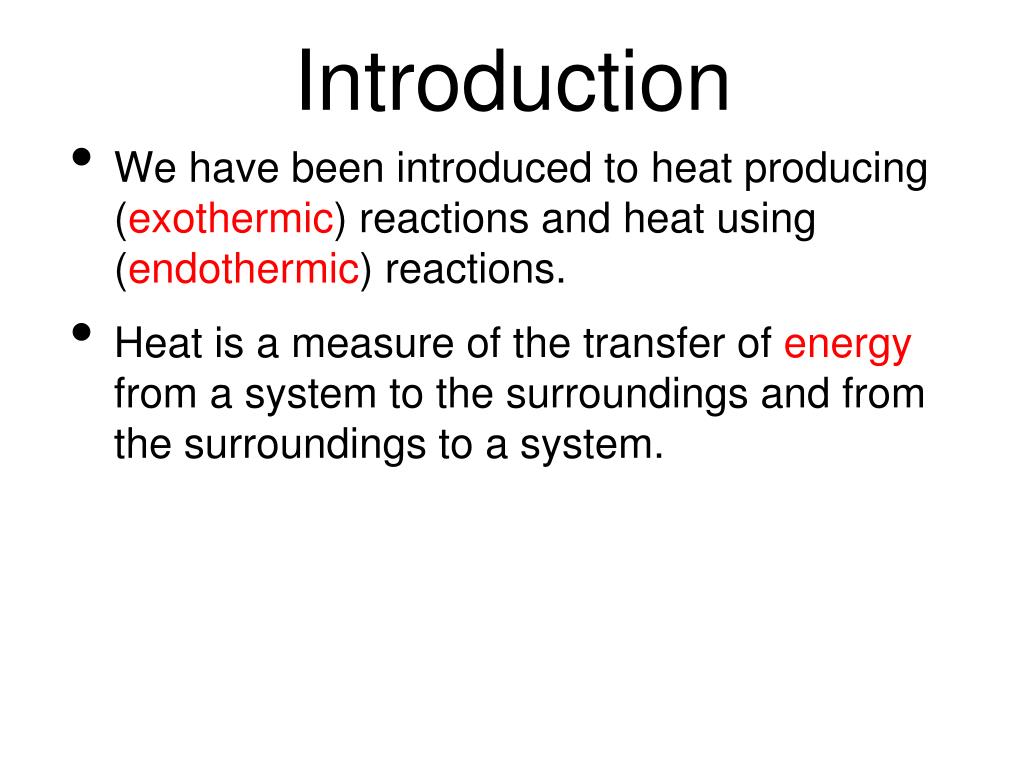 Introduction

• We have been introduced to heat producing (exothermic) reactions and heat using (endothermic) reactions.

• Heat is a measure of the transfer of energy from a system to the surroundings and from the surroundings to a system.